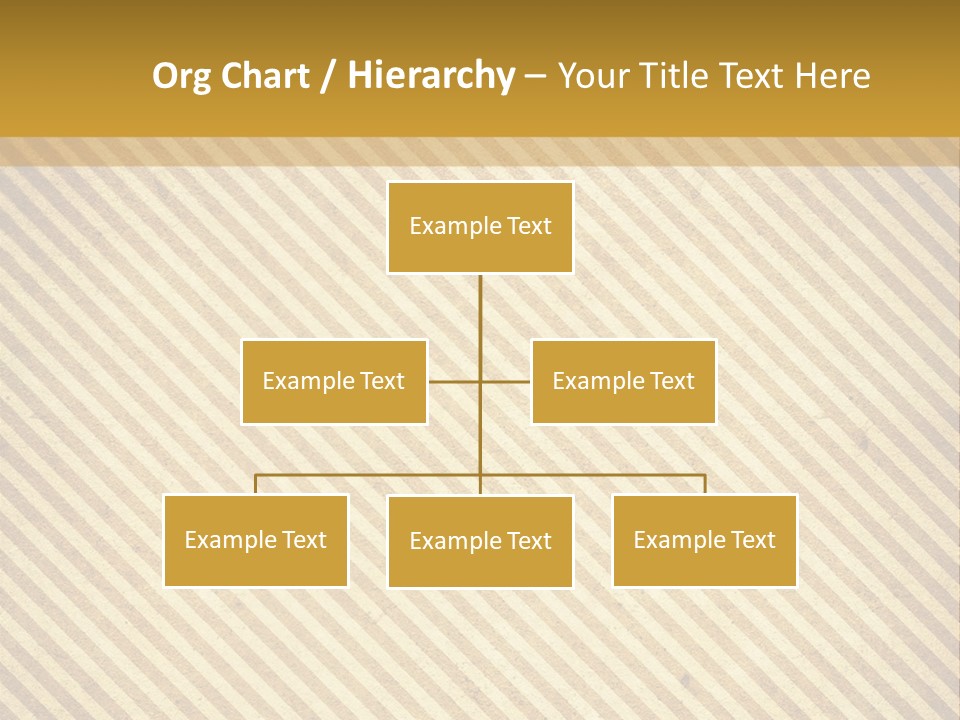 Org Chart / Hierarchy – Your Title Text Here

Example Text

Example Text

Example Text

Example Text

Example Text

Example Text